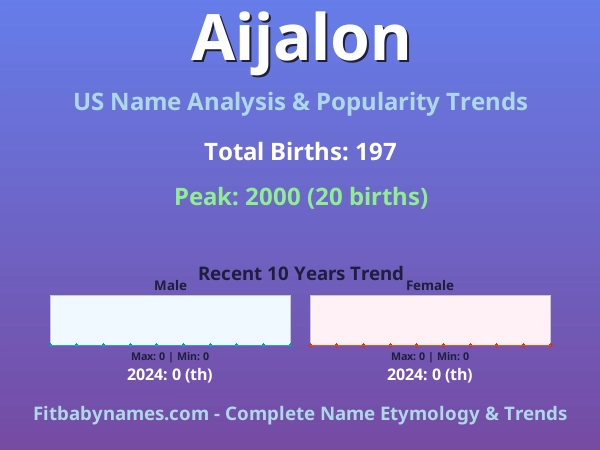 Aijalon

US Name Analysis & Popularity Trends

Total Births: 197

Peak: 2000 (20 births)

Recent 10 Years Trend

Male

Max: 0 | Min: 0

2024: 0 (th)

Female

Max: 0 | Min: 0

2024: 0 (th)

Fitbabynames.com - Complete Name Etymology & Trends